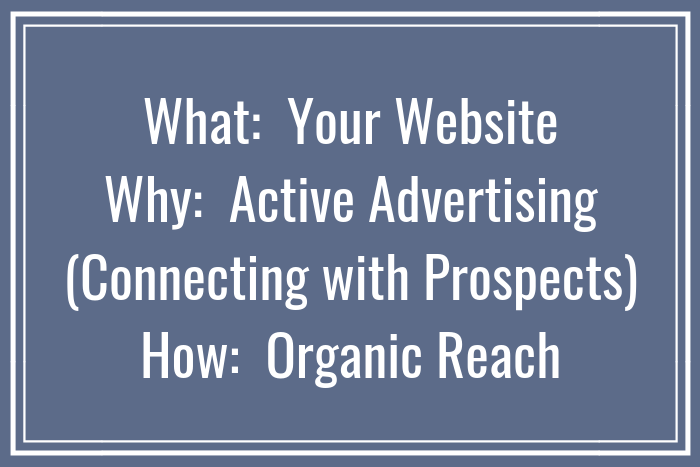 What:  Your Website
Why:  Active Advertising
(Connecting with Prospects)
How:  Organic Reach